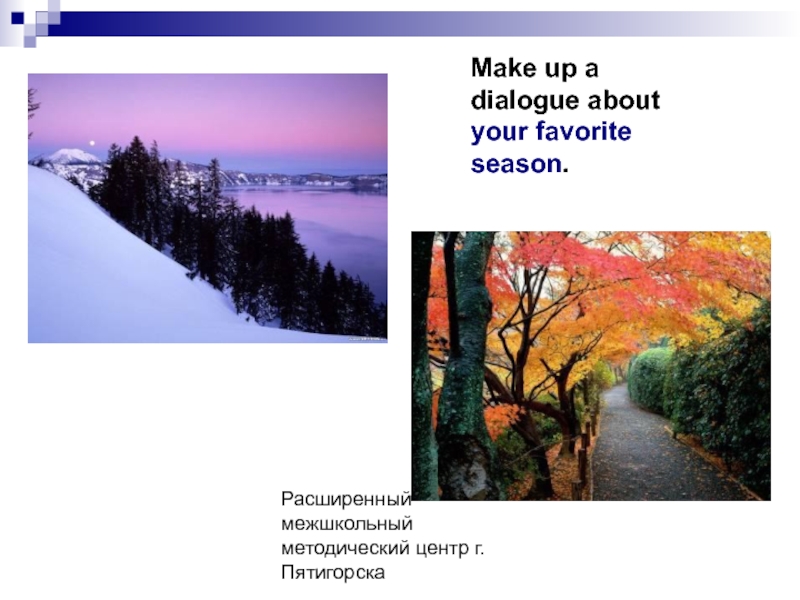 Make up a dialogue about your favorite season.

Расширенный межшкольный методический центр г. Пятигорска